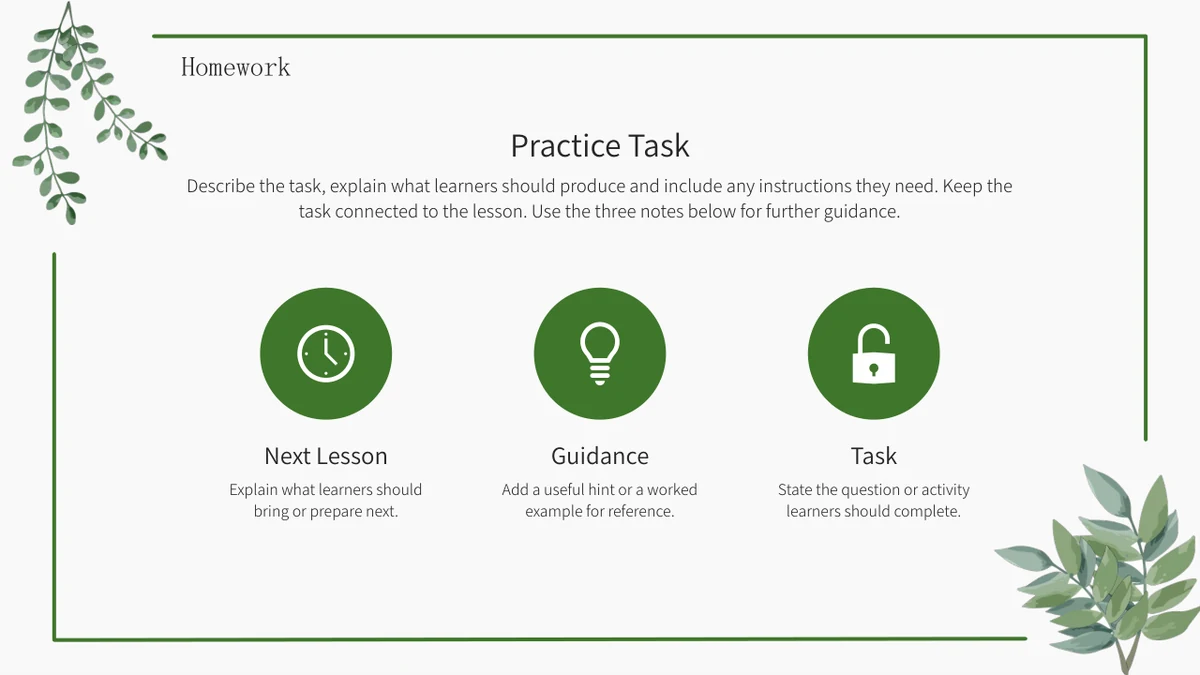 Homework

Practice Task

Describe the task, explain what learners should produce and include any instructions they need. Keep the task connected to the lesson. Use the three notes below for further guidance.

Next Lesson

Explain what learners should bring or prepare next.

Guidance

Add a useful hint or a worked example for reference.

Task

State the question or activity learners should complete.